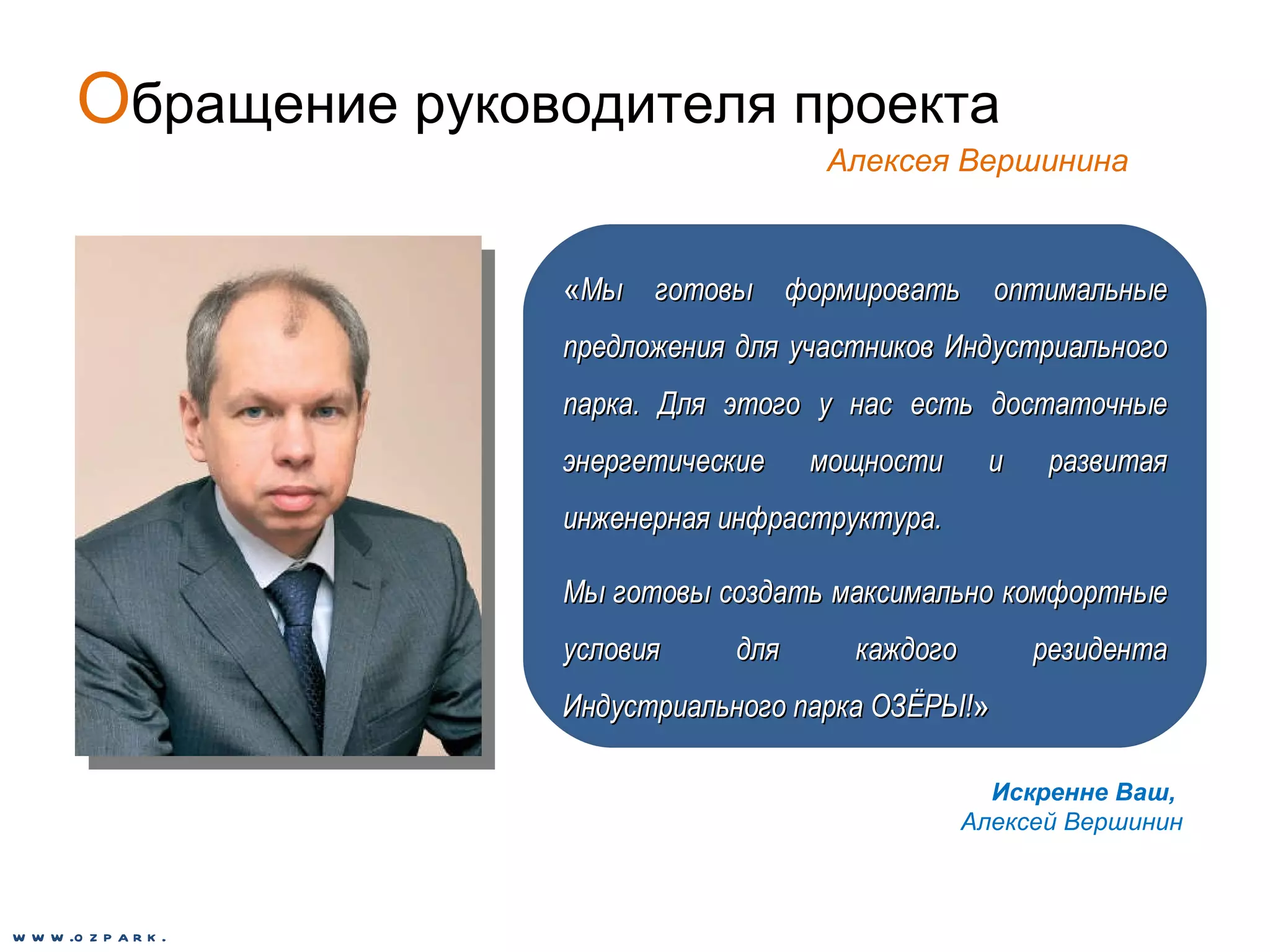 Обращение руководителя проекта

Алексея Вершинина

«Мы готовы формировать оптимальные предложения для участников Индустриального парка. Для этого у нас есть достаточные энергетические мощности и развитая инженерная инфраструктура.

Мы готовы создать максимально комфортные условия для каждого резидента Индустриального парка ОЗЁРЫ!»

Искренне Ваш,
Алексей Вершинин

WWW.OZPARK.